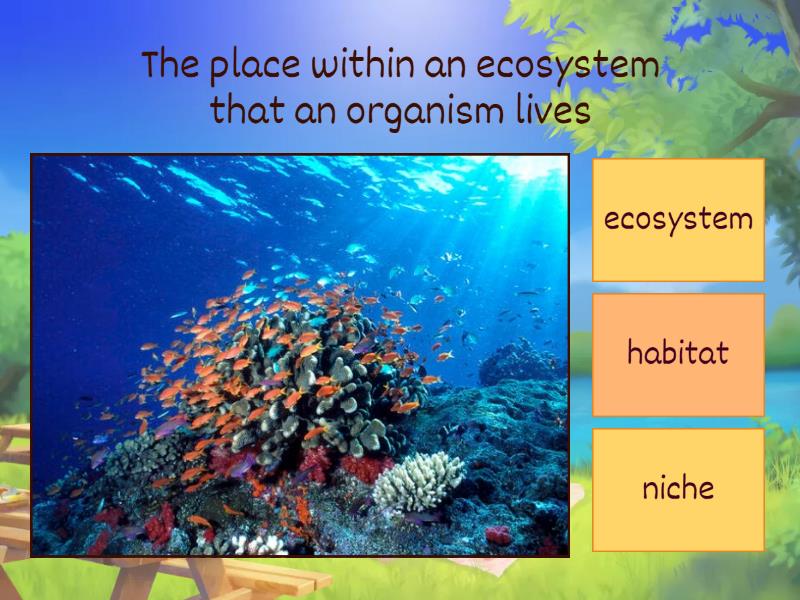 The place within an ecosystem that an organism lives

ecosystem

habitat

niche